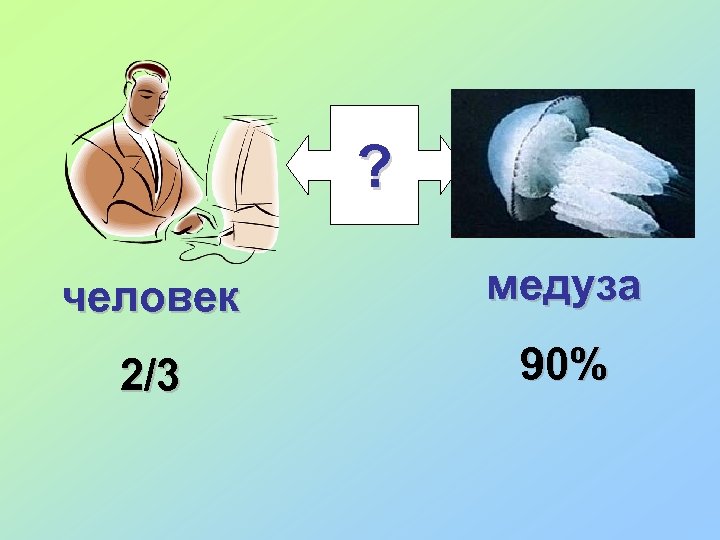 ?

человек

2/3

медуза

90%